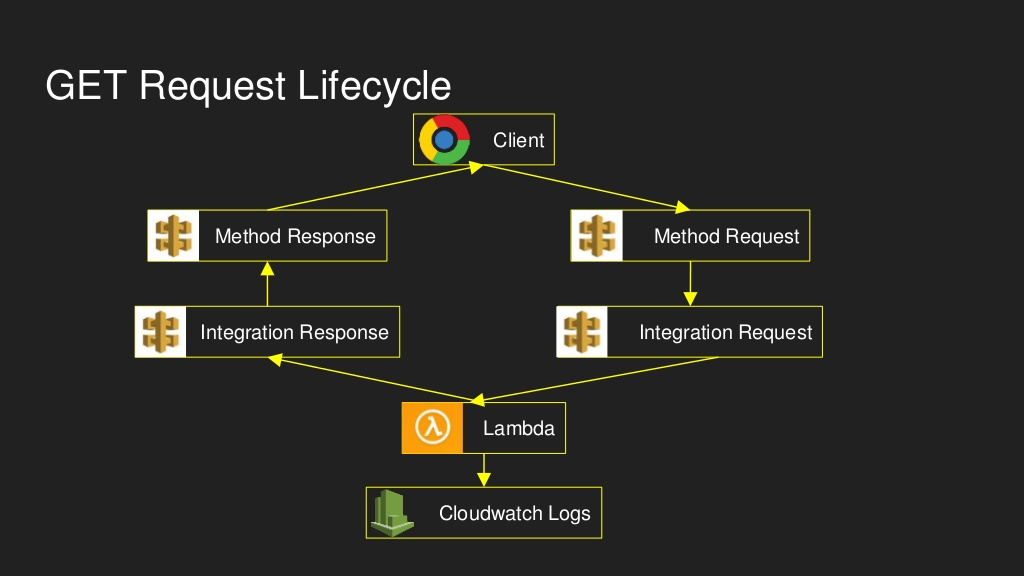 GET Request Lifecycle

Client

Method Response

Method Request

Integration Response

Integration Request

Lambda

Cloudwatch Logs